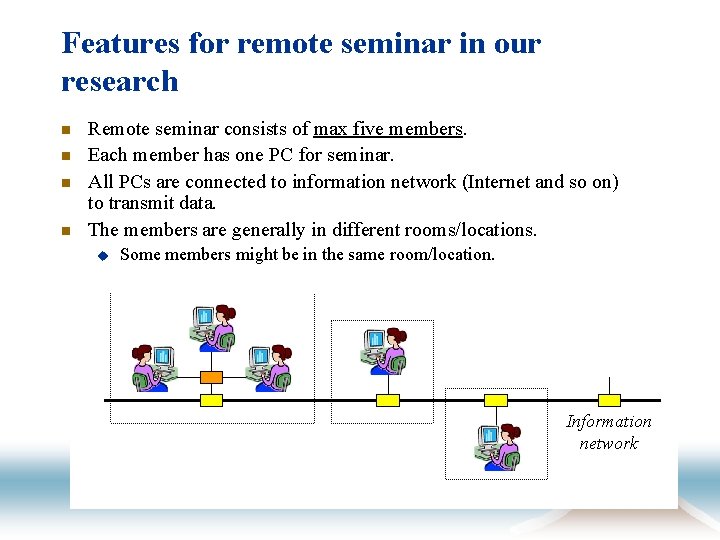 Features for remote seminar in our research

Remote seminar consists of max five members.

Each member has one PC for seminar.

All PCs are connected to information network (Internet and so on) to transmit data.

The members are generally in different rooms/locations.

Some members might be in the same room/location.

Information network